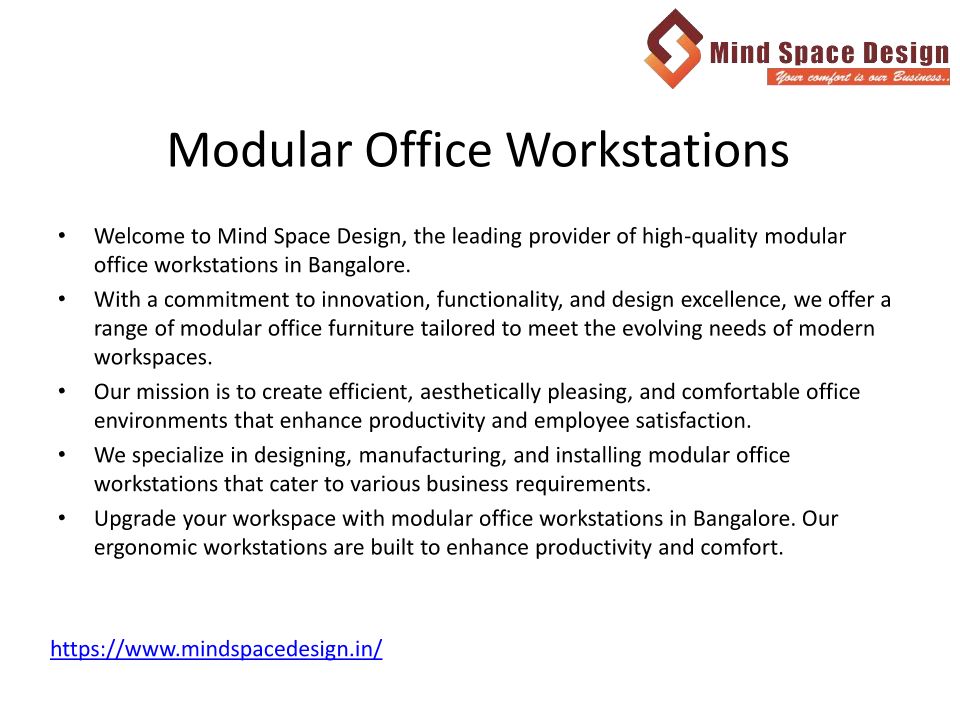 Mind Space Design
Your comfort is our Business..

Modular Office Workstations

• Welcome to Mind Space Design, the leading provider of high-quality modular office workstations in Bangalore.
• With a commitment to innovation, functionality, and design excellence, we offer a range of modular office furniture tailored to meet the evolving needs of modern workspaces.
• Our mission is to create efficient, aesthetically pleasing, and comfortable office environments that enhance productivity and employee satisfaction.
• We specialize in designing, manufacturing, and installing modular office workstations that cater to various business requirements.
• Upgrade your workspace with modular office workstations in Bangalore. Our ergonomic workstations are built to enhance productivity and comfort.

https://www.mindspacedesign.in/